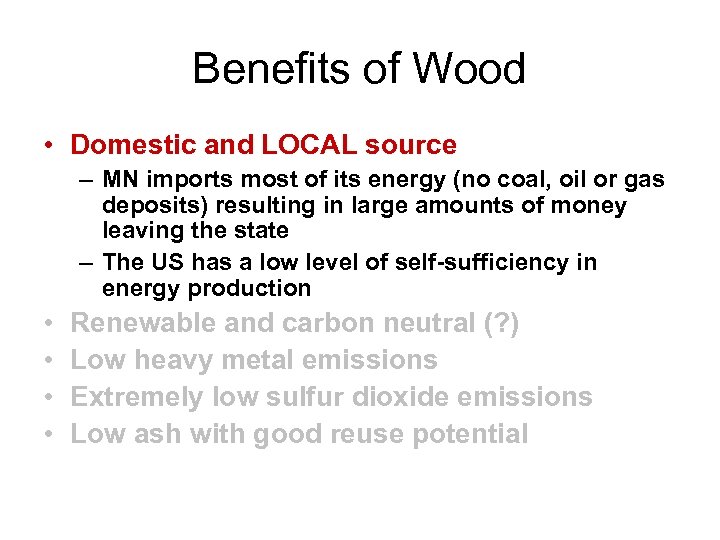 Benefits of Wood

• Domestic and LOCAL source
  – MN imports most of its energy (no coal, oil or gas deposits) resulting in large amounts of money leaving the state
  – The US has a low level of self-sufficiency in energy production
• Renewable and carbon neutral (?)
• Low heavy metal emissions
• Extremely low sulfur dioxide emissions
• Low ash with good reuse potential